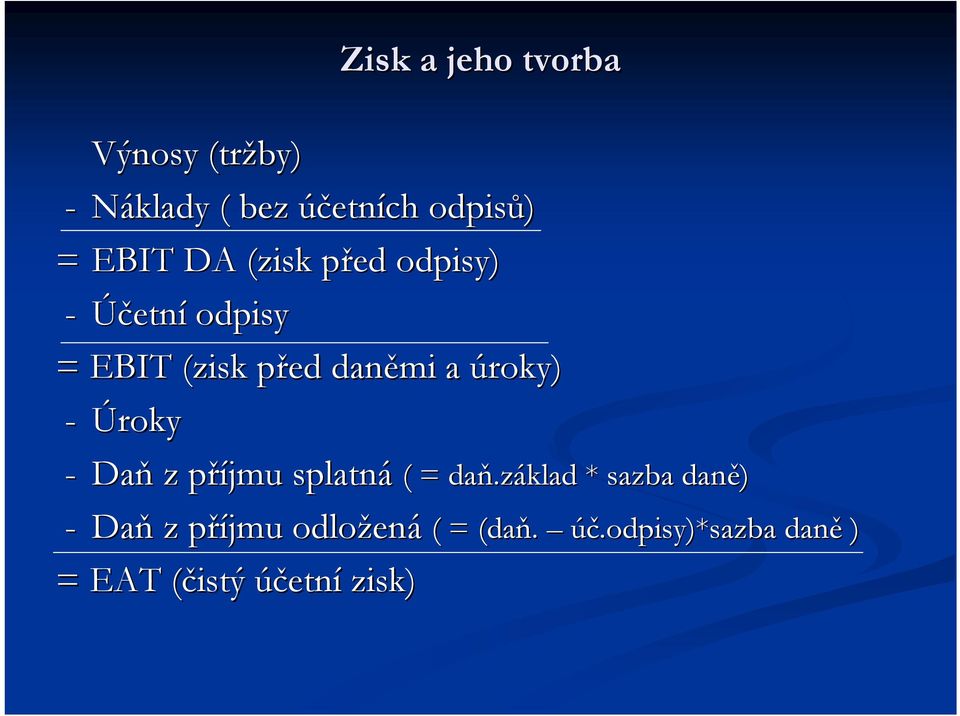 Zisk a jeho tvorba

Výnosy (tržby)

- Náklady ( bez účetních odpisů)

= EBIT DA (zisk před odpisy)

- Účetní odpisy

= EBIT (zisk před daněmi a úroky)

- Úroky

- Daň z příjmu splatná ( = daň.základ * sazba daně)

- Daň z příjmu odložená ( = (daň. – úč.odpisy)*sazba daně )

= EAT (čistý účetní zisk)